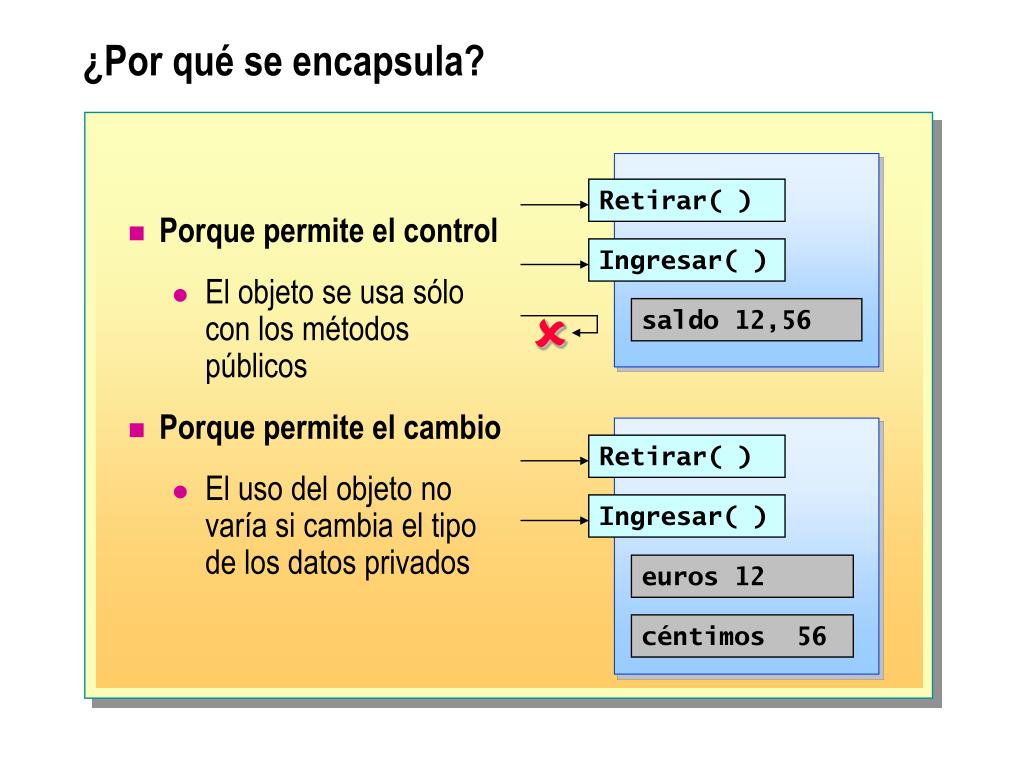 ¿Por qué se encapsula?

Porque permite el control

El objeto se usa sólo con los métodos públicos

Porque permite el cambio

El uso del objeto no varía si cambia el tipo de los datos privados

Retirar( )

Ingresar( )

saldo 12,56

Retirar( )

Ingresar( )

euros 12

céntimos 56